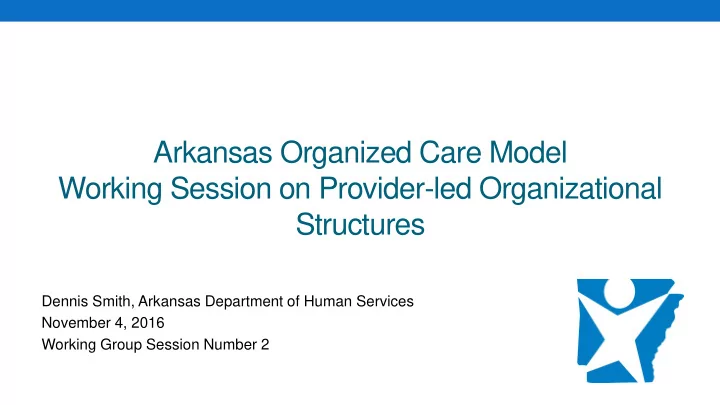 Arkansas Organized Care Model
Working Session on Provider-led Organizational Structures

Dennis Smith, Arkansas Department of Human Services
November 4, 2016
Working Group Session Number 2